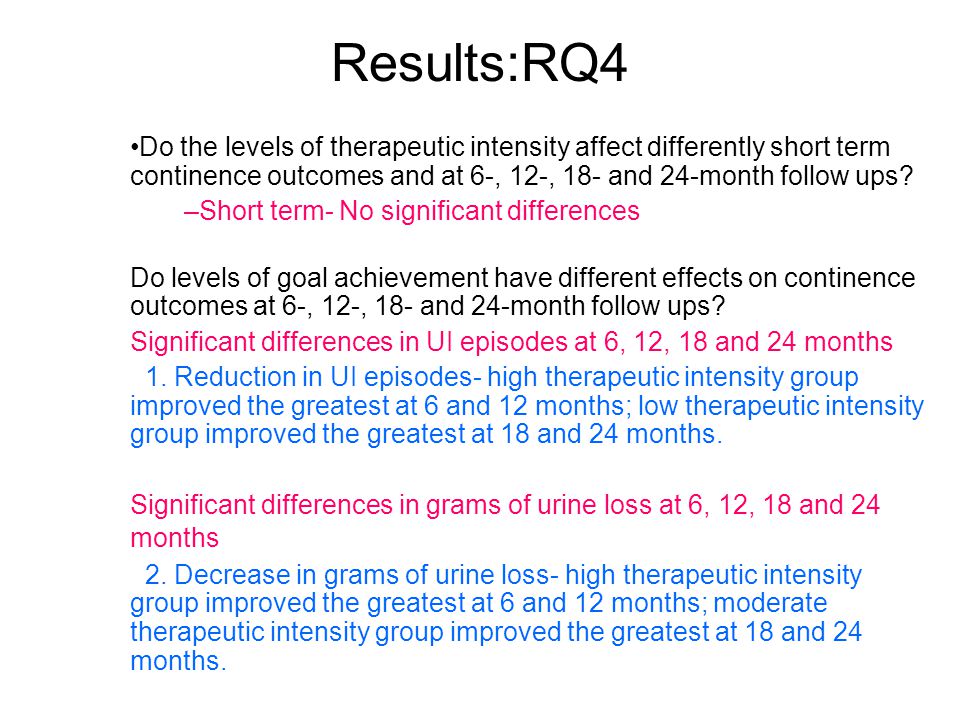 Results:RQ4

•Do the levels of therapeutic intensity affect differently short term continence outcomes and at 6-, 12-, 18- and 24-month follow ups?

–Short term- No significant differences

Do levels of goal achievement have different effects on continence outcomes at 6-, 12-, 18- and 24-month follow ups?

Significant differences in UI episodes at 6, 12, 18 and 24 months

1. Reduction in UI episodes- high therapeutic intensity group improved the greatest at 6 and 12 months; low therapeutic intensity group improved the greatest at 18 and 24 months.

Significant differences in grams of urine loss at 6, 12, 18 and 24 months

2. Decrease in grams of urine loss- high therapeutic intensity group improved the greatest at 6 and 12 months; moderate therapeutic intensity group improved the greatest at 18 and 24 months.